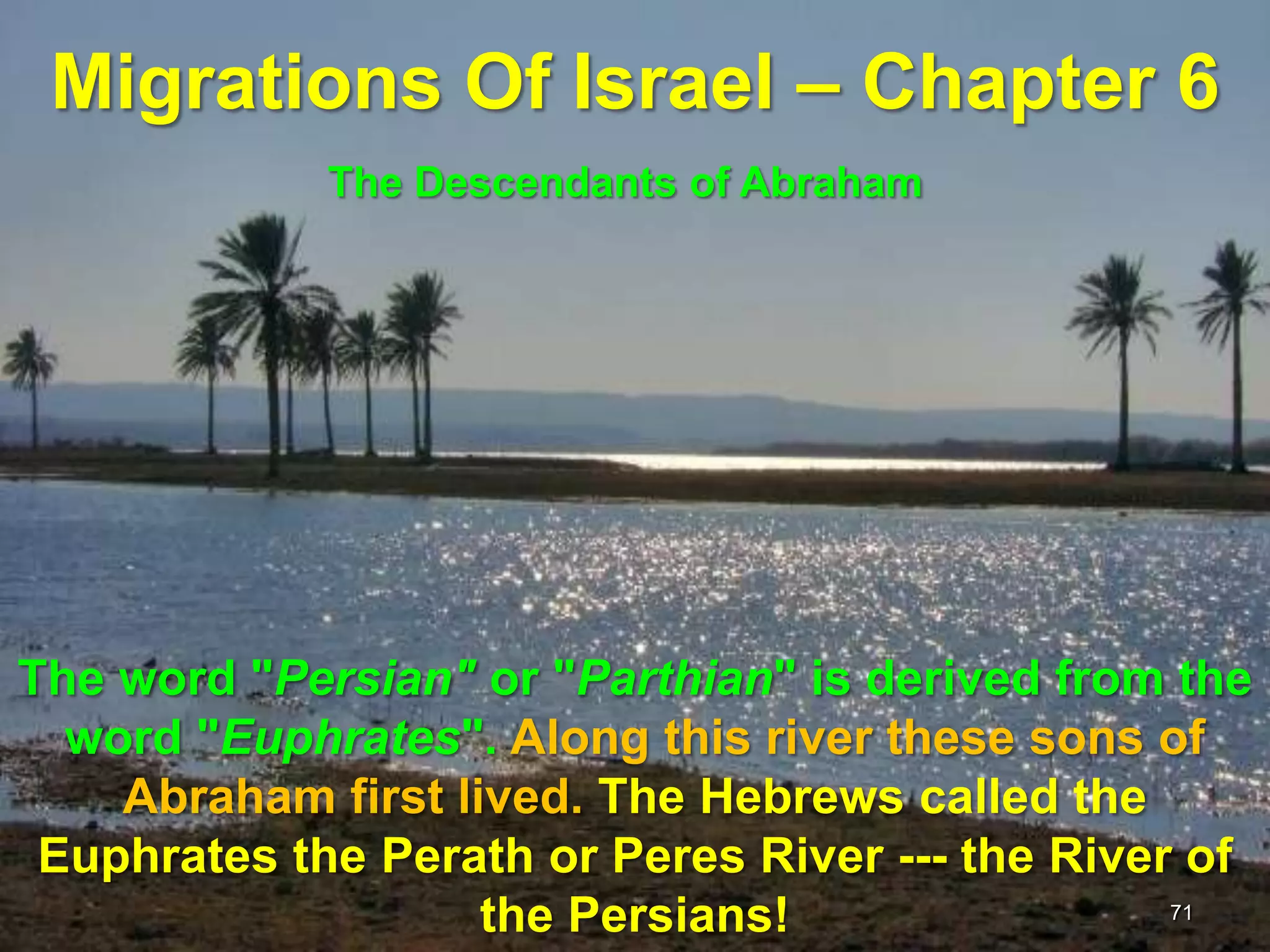 Migrations Of Israel – Chapter 6

The Descendants of Abraham

The word "Persian" or "Parthian" is derived from the word "Euphrates". Along this river these sons of Abraham first lived. The Hebrews called the Euphrates the Perath or Peres River --- the River of the Persians!

71